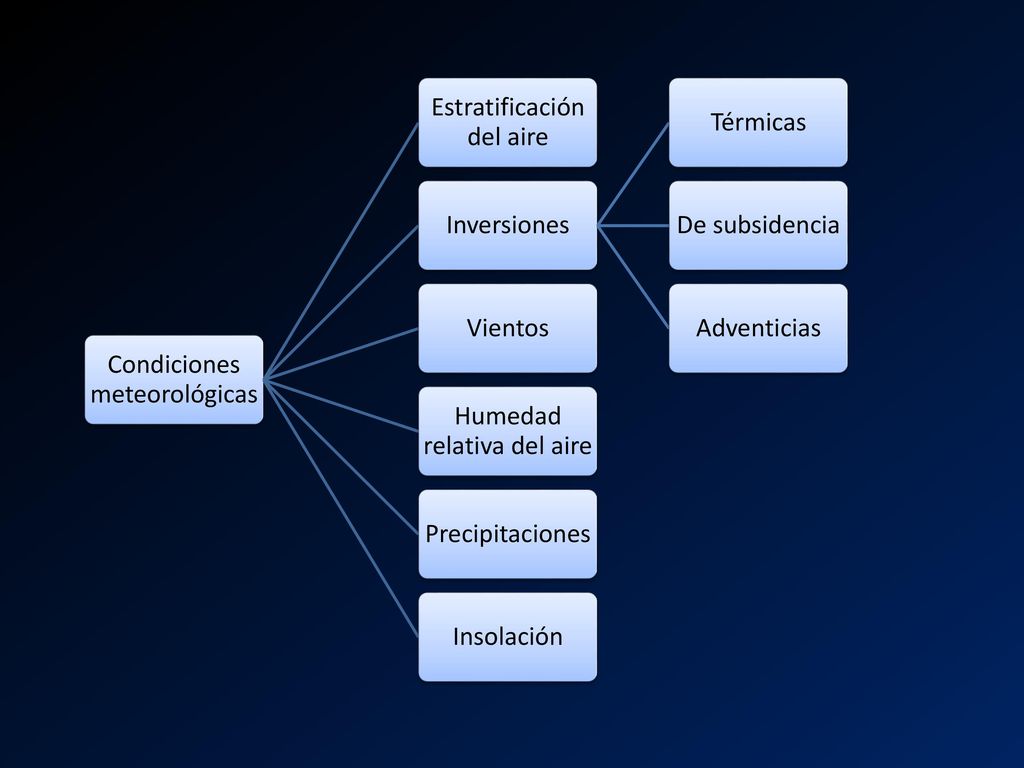 Condiciones meteorológicas

Estratificación del aire

Inversiones

Térmicas

De subsidencia

Adventicias

Vientos

Humedad relativa del aire

Precipitaciones

Insolación